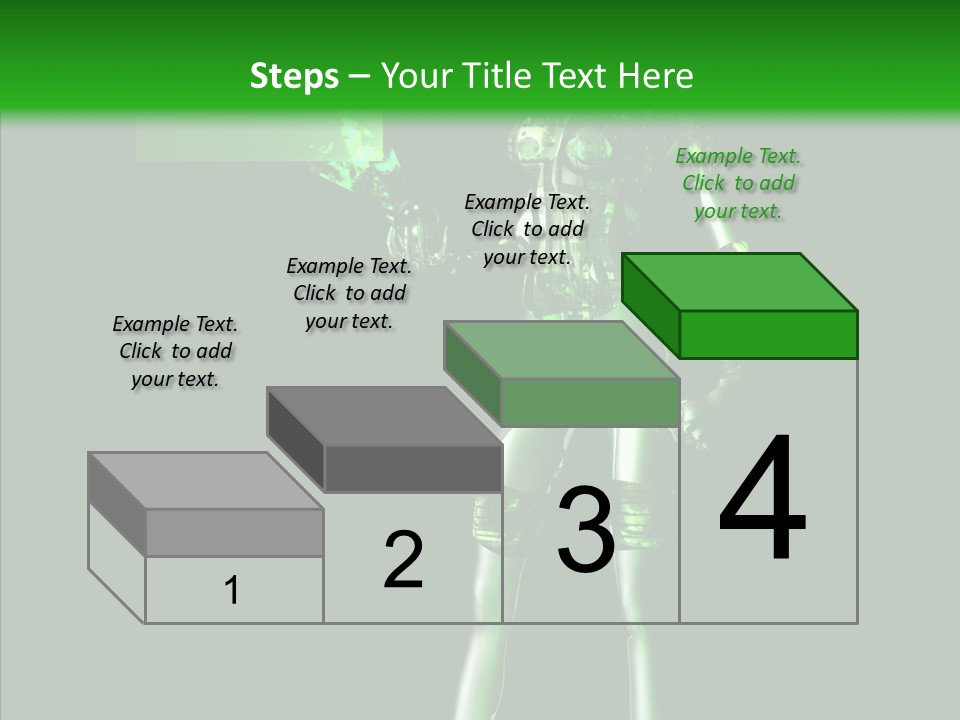 Steps – Your Title Text Here

Example Text. Click to add your text.

Example Text. Click to add your text.

Example Text. Click to add your text.

Example Text. Click to add your text.

1

2

3

4